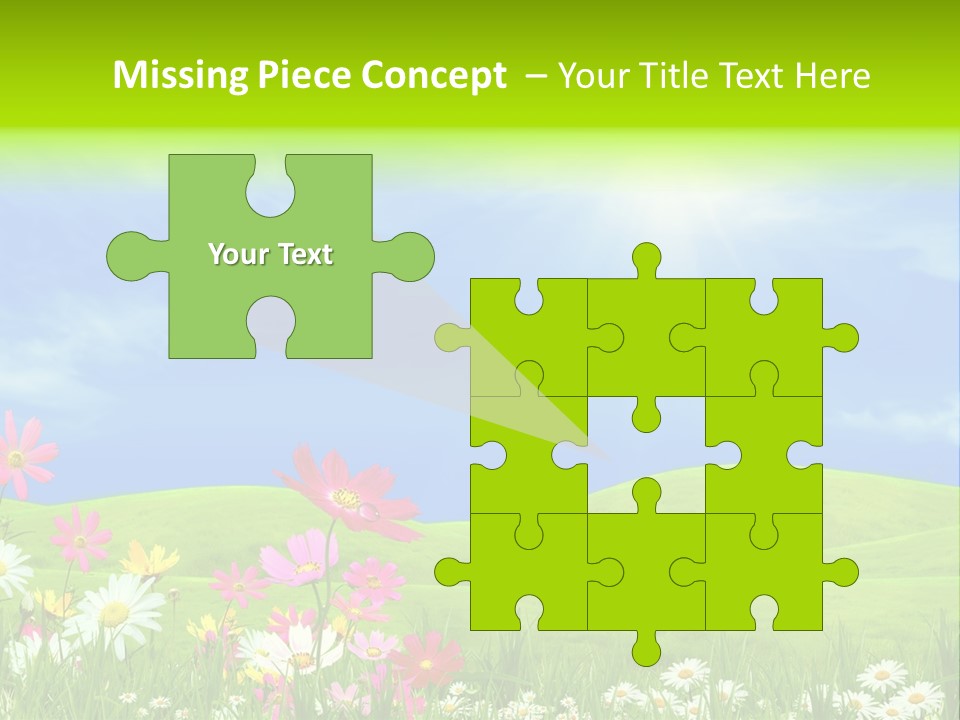 Missing Piece Concept – Your Title Text Here

Your Text